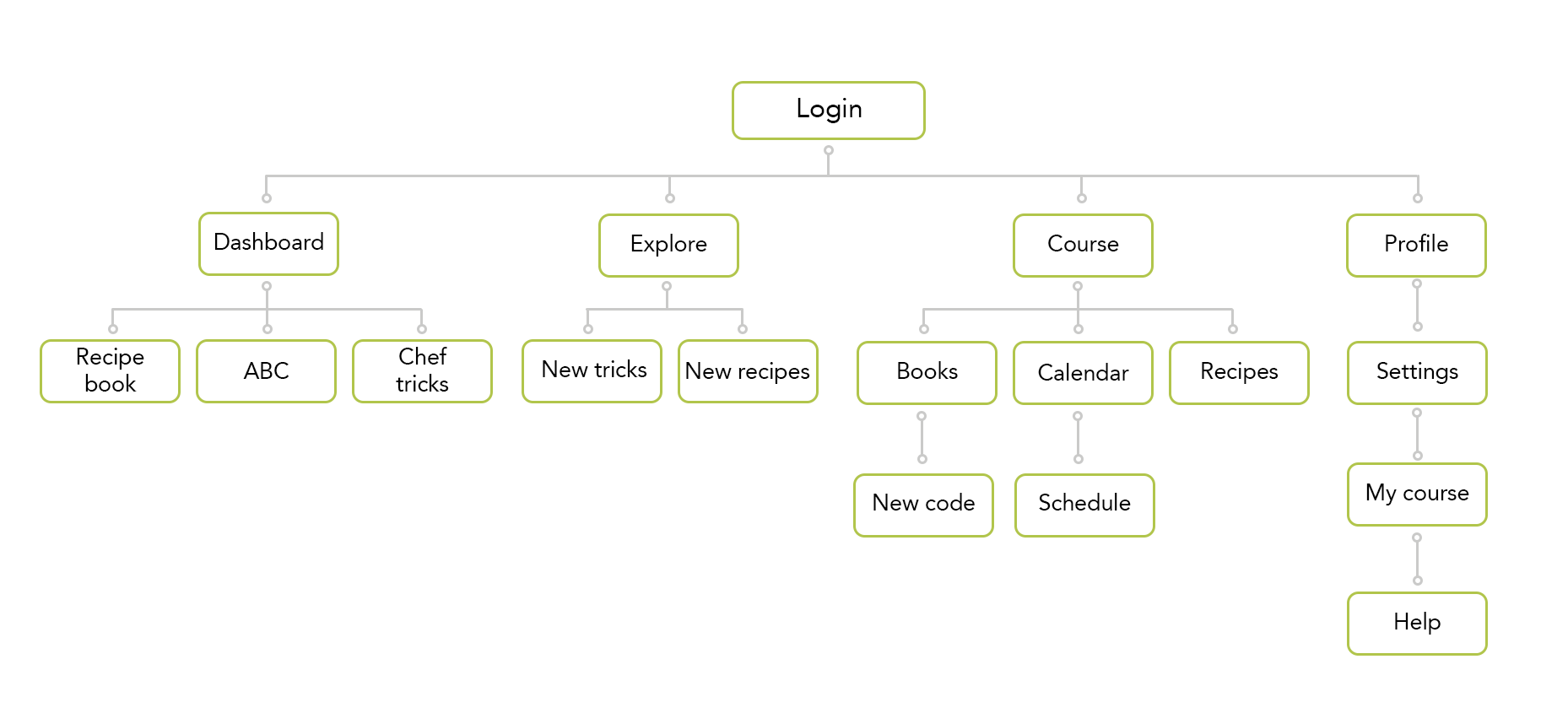 Login

Dashboard

Explore

Course

Profile

Recipe book

ABC

Chef tricks

New tricks

New recipes

Books

Calendar

Recipes

Settings

New code

Schedule

My course

Help